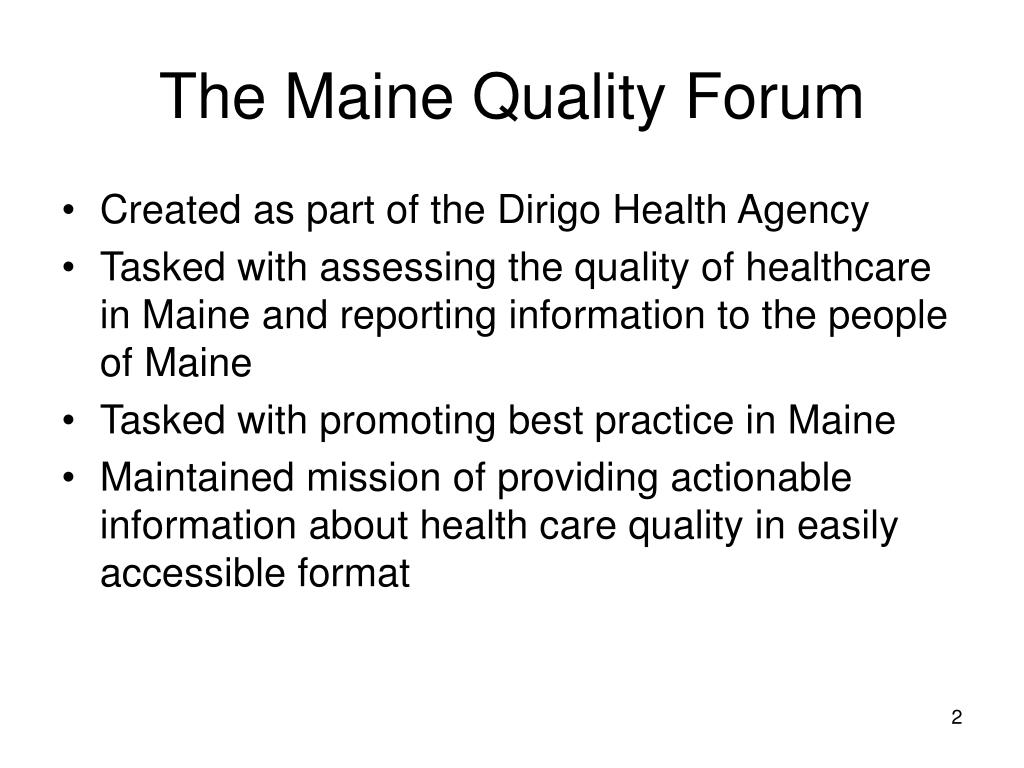 The Maine Quality Forum

• Created as part of the Dirigo Health Agency
• Tasked with assessing the quality of healthcare in Maine and reporting information to the people of Maine
• Tasked with promoting best practice in Maine
• Maintained mission of providing actionable information about health care quality in easily accessible format

2